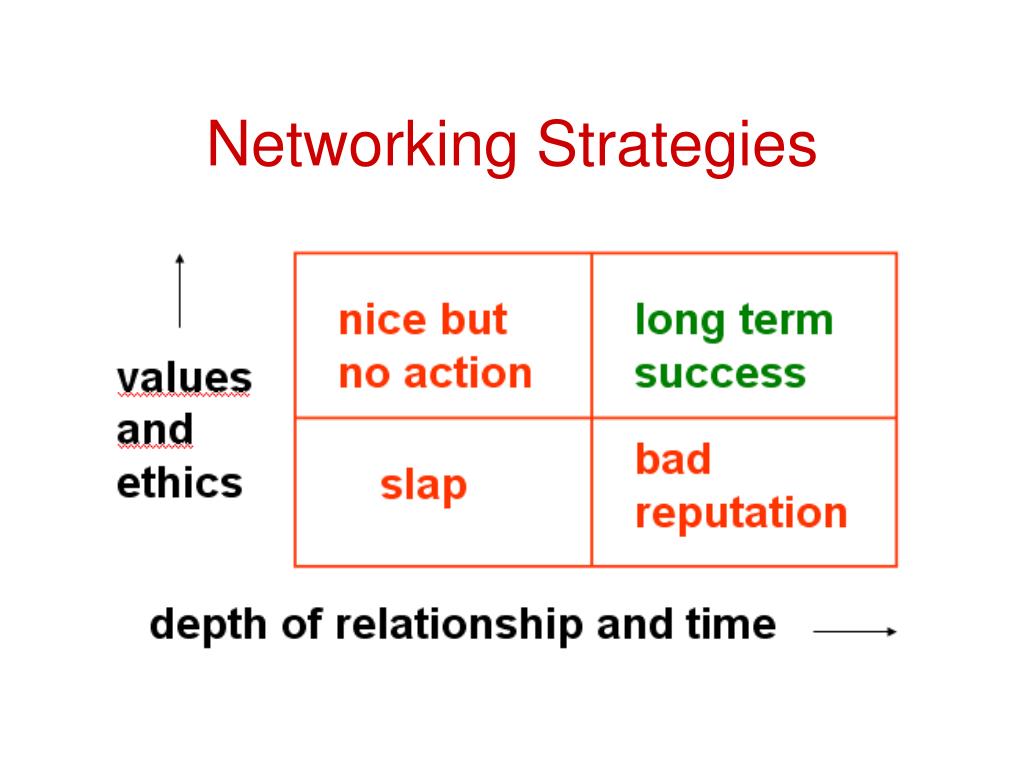 Networking Strategies

values and ethics

| nice but no action | long term success |
|---|---|
| slap | bad reputation |

depth of relationship and time